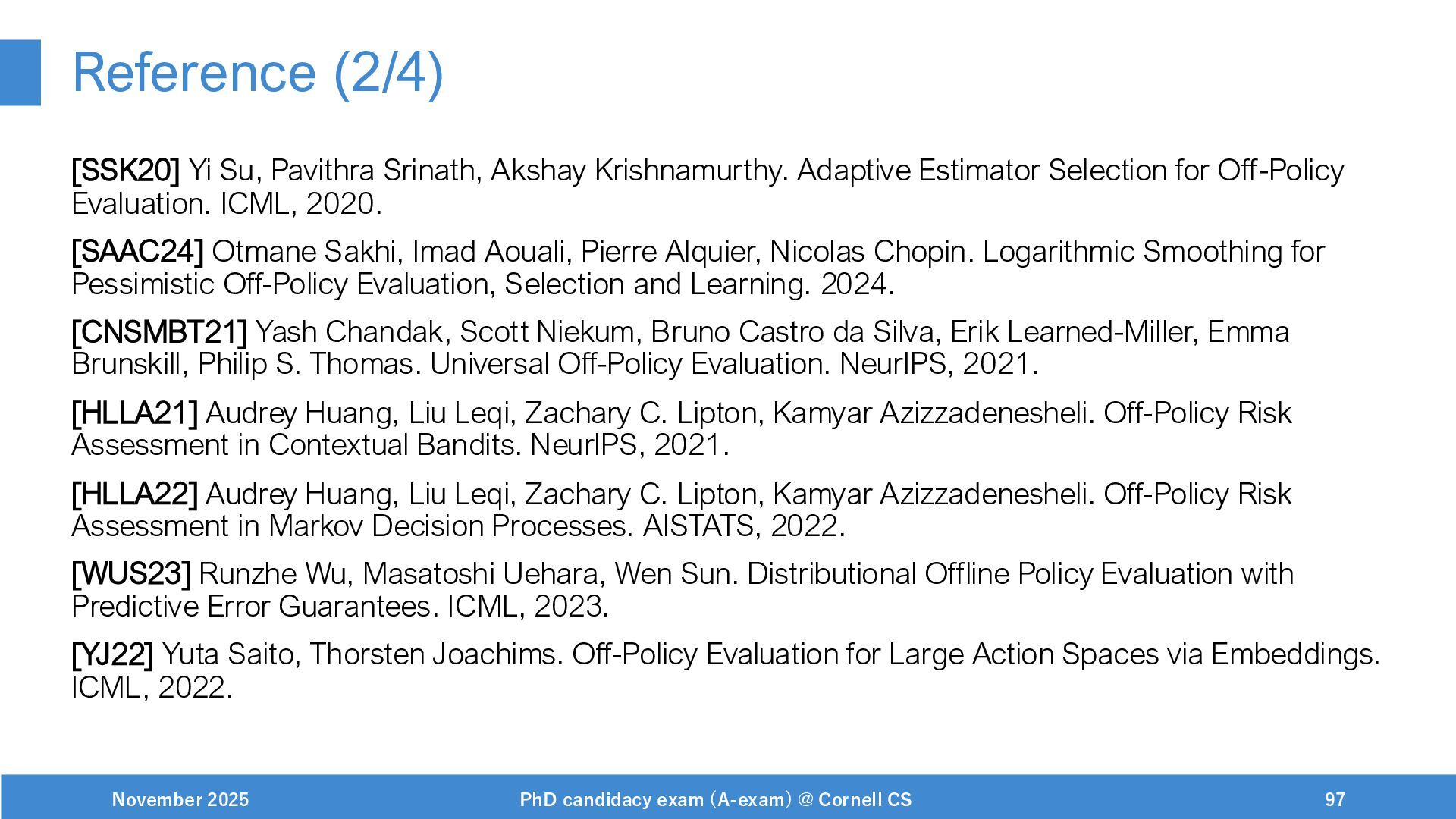 Reference (2/4)

[SSK20] Yi Su, Pavithra Srinath, Akshay Krishnamurthy. Adaptive Estimator Selection for Off-Policy Evaluation. ICML, 2020.

[SAAC24] Otmane Sakhi, Imad Aouali, Pierre Alquier, Nicolas Chopin. Logarithmic Smoothing for Pessimistic Off-Policy Evaluation, Selection and Learning. 2024.

[CNSMBT21] Yash Chandak, Scott Niekum, Bruno Castro da Silva, Erik Learned-Miller, Emma Brunskill, Philip S. Thomas. Universal Off-Policy Evaluation. NeurIPS, 2021.

[HLLA21] Audrey Huang, Liu Leqi, Zachary C. Lipton, Kamyar Azizzadenesheli. Off-Policy Risk Assessment in Contextual Bandits. NeurIPS, 2021.

[HLLA22] Audrey Huang, Liu Leqi, Zachary C. Lipton, Kamyar Azizzadenesheli. Off-Policy Risk Assessment in Markov Decision Processes. AISTATS, 2022.

[WUS23] Runzhe Wu, Masatoshi Uehara, Wen Sun. Distributional Offline Policy Evaluation with Predictive Error Guarantees. ICML, 2023.

[YJ22] Yuta Saito, Thorsten Joachims. Off-Policy Evaluation for Large Action Spaces via Embeddings. ICML, 2022.

November 2025

PhD candidacy exam (A-exam) @ Cornell CS

97